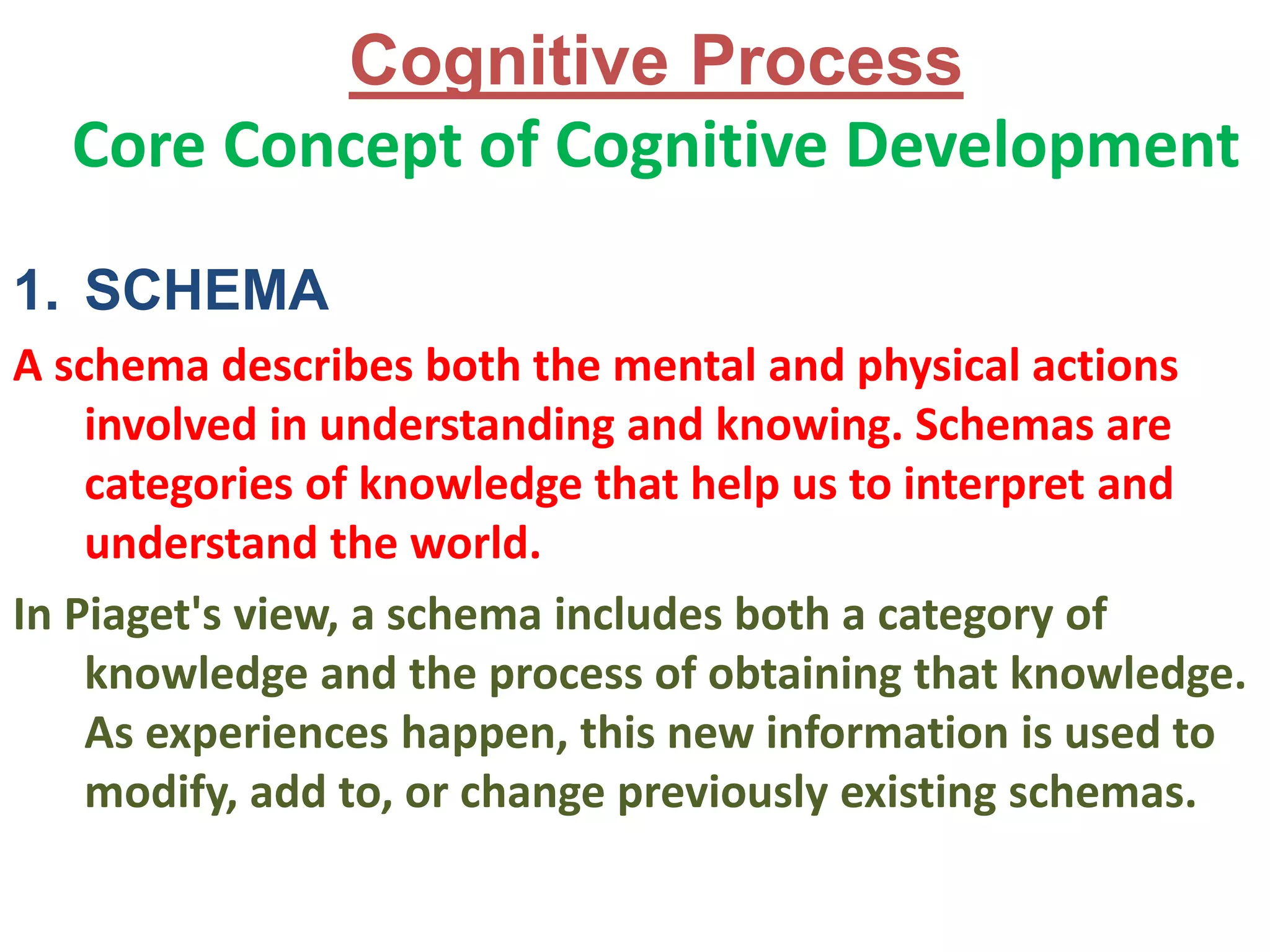 Cognitive Process

Core Concept of Cognitive Development

1. SCHEMA

A schema describes both the mental and physical actions involved in understanding and knowing. Schemas are categories of knowledge that help us to interpret and understand the world.

In Piaget's view, a schema includes both a category of knowledge and the process of obtaining that knowledge. As experiences happen, this new information is used to modify, add to, or change previously existing schemas.